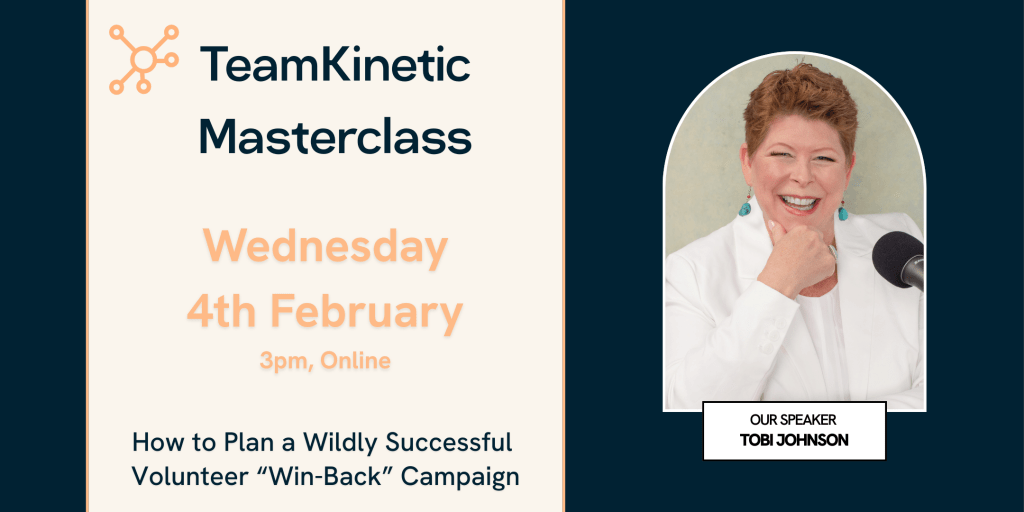 TeamKinetic Masterclass

Wednesday 4th February

3pm, Online

How to Plan a Wildly Successful Volunteer “Win-Back” Campaign

OUR SPEAKER
TOBI JOHNSON